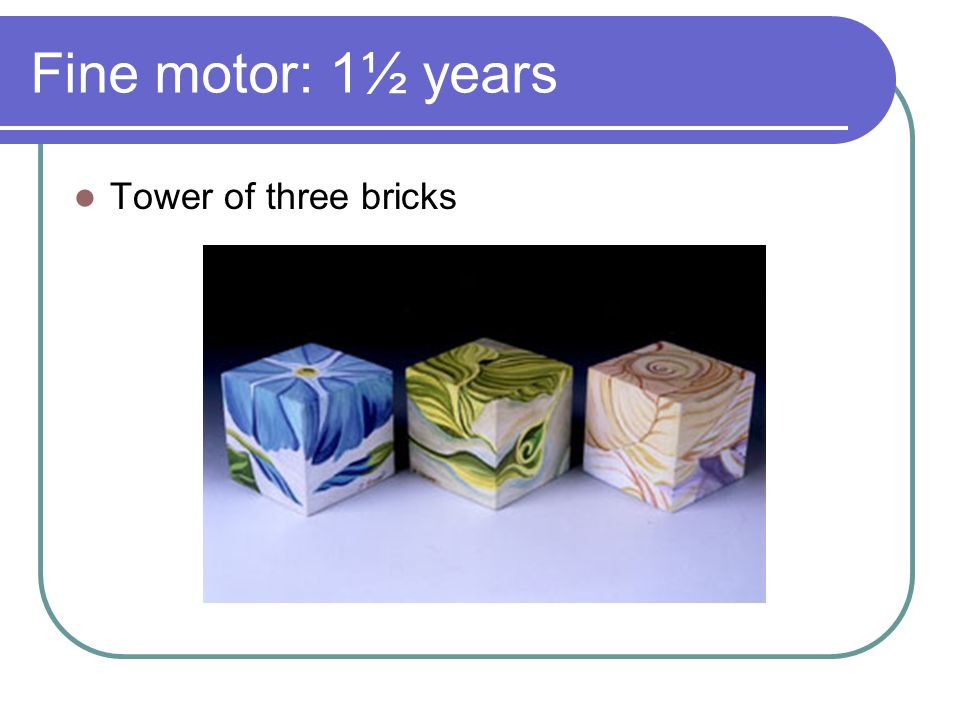 Fine motor: 1½ years

Tower of three bricks